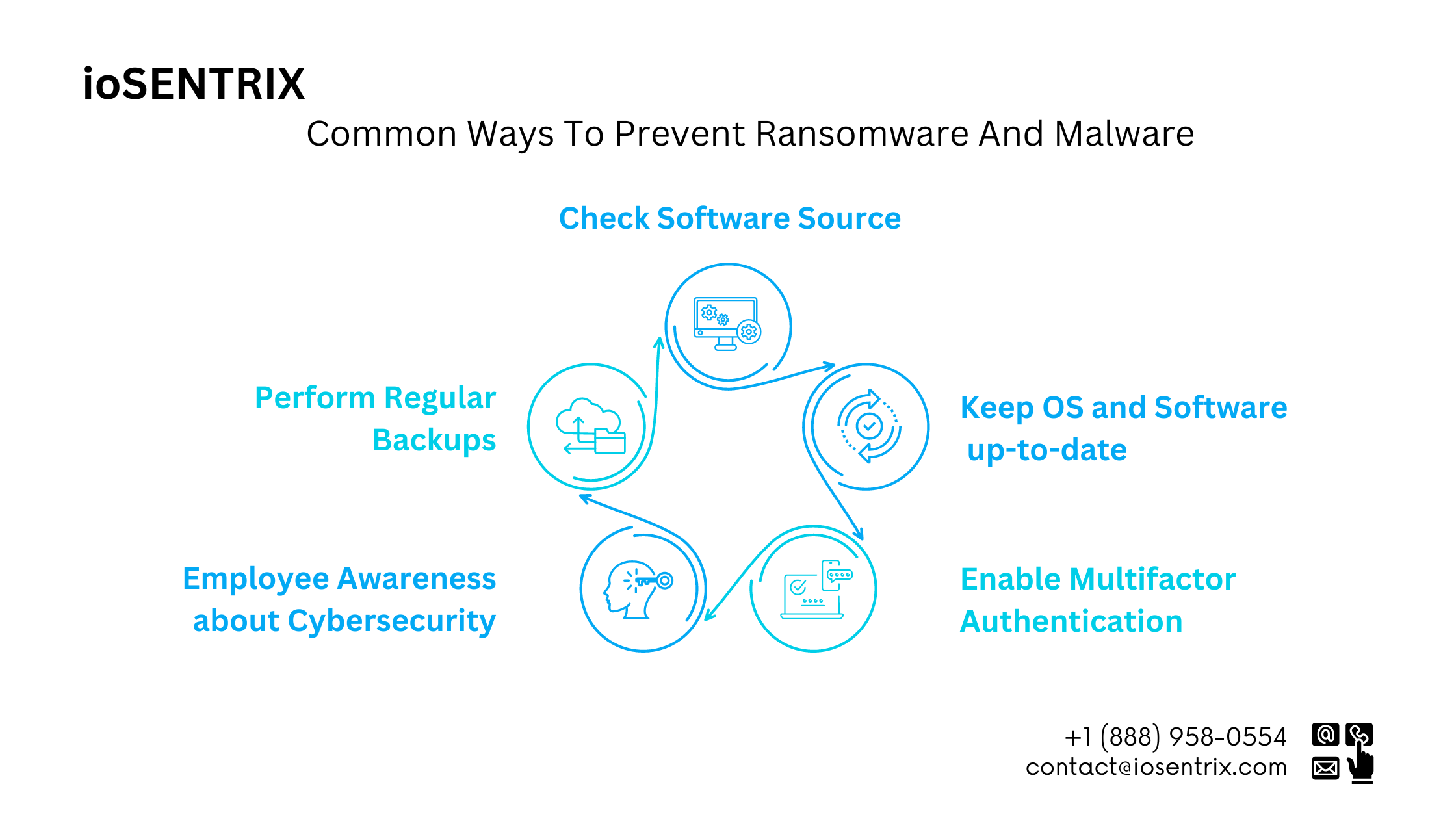 ioSENTRIX

Common Ways To Prevent Ransomware And Malware

Check Software Source

Keep OS and Software up-to-date

Enable Multifactor Authentication

Employee Awareness about Cybersecurity

Perform Regular Backups

+1 (888) 958-0554
contact@iosentrix.com